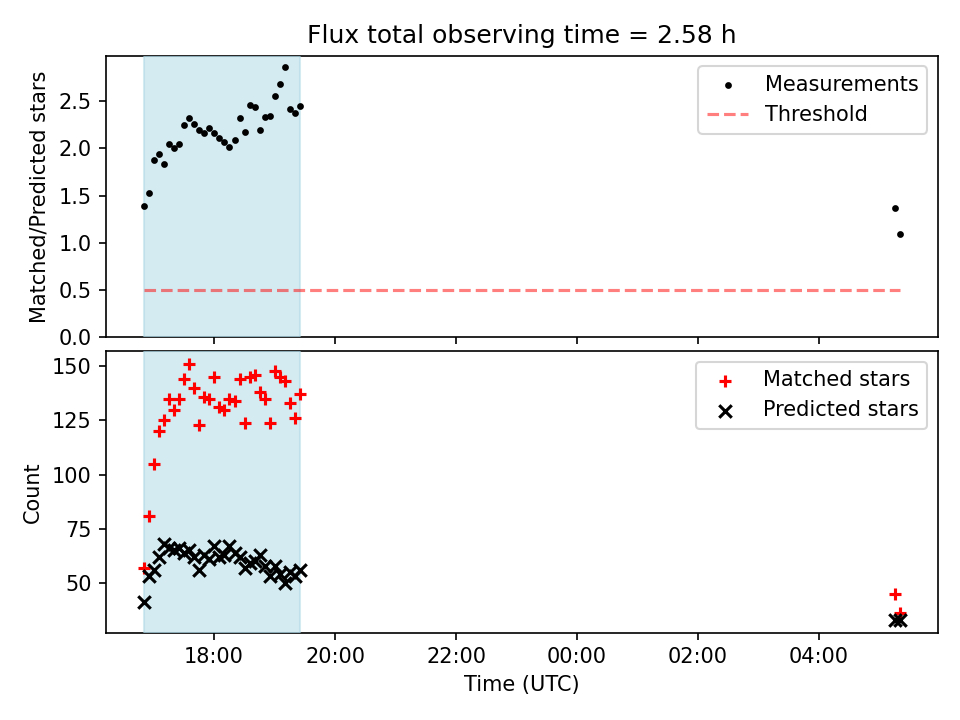 Flux total observing time = 2.58 h

Matched/Predicted stars

2.5
2.0
1.5
1.0
0.5
0.0

Measurements
Threshold

Count

150
125
100
75
50

Matched stars
Predicted stars

18:00
20:00
22:00
00:00
02:00
04:00

Time (UTC)